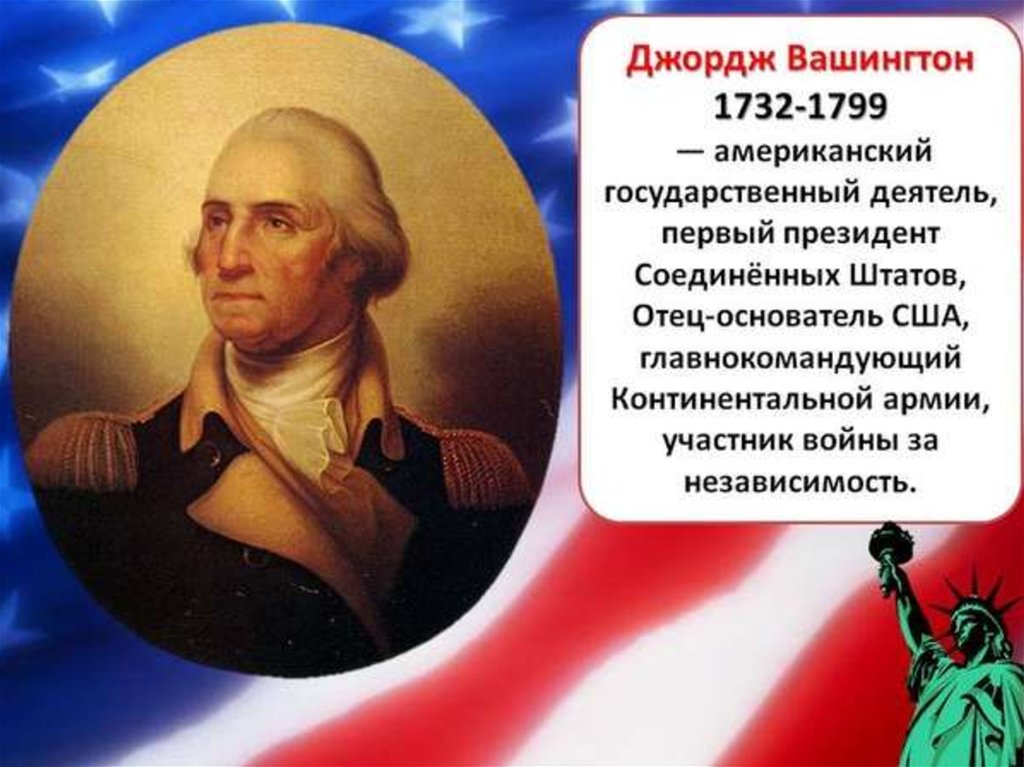 Джордж Вашингтон
1732-1799
— американский государственный деятель, первый президент Соединённых Штатов, Отец-основатель США, главнокомандующий Континентальной армии, участник войны за независимость.